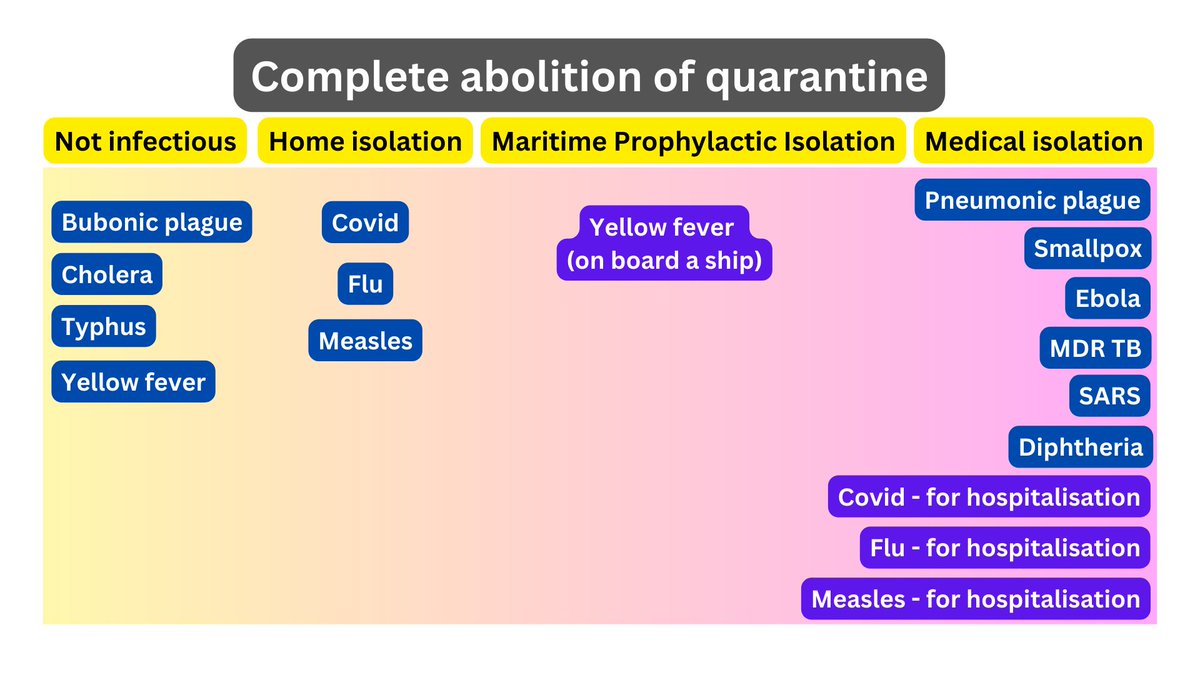 Complete abolition of quarantine

Not infectious

Bubonic plague

Cholera

Typhus

Yellow fever

Home isolation

Covid

Flu

Measles

Maritime Prophylactic Isolation

Yellow fever (on board a ship)

Medical isolation

Pneumonic plague

Smallpox

Ebola

MDR TB

SARS

Diphtheria

Covid - for hospitalisation

Flu - for hospitalisation

Measles - for hospitalisation